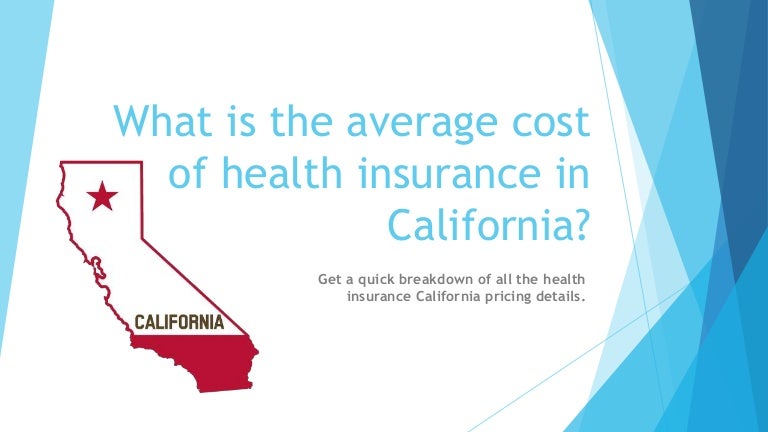 What is the average cost of health insurance in California?

Get a quick breakdown of all the health insurance California pricing details.

CALIFORNIA